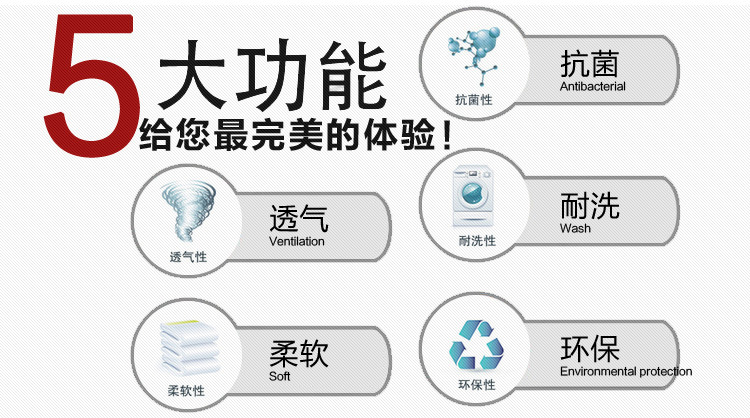 5 大功能
给您最完美的体验！

抗菌性
抗菌
Antibacterial

透气性
透气
Ventilation

耐洗性
耐洗
Wash

柔软性
柔软
Soft

环保性
环保
Environmental protection